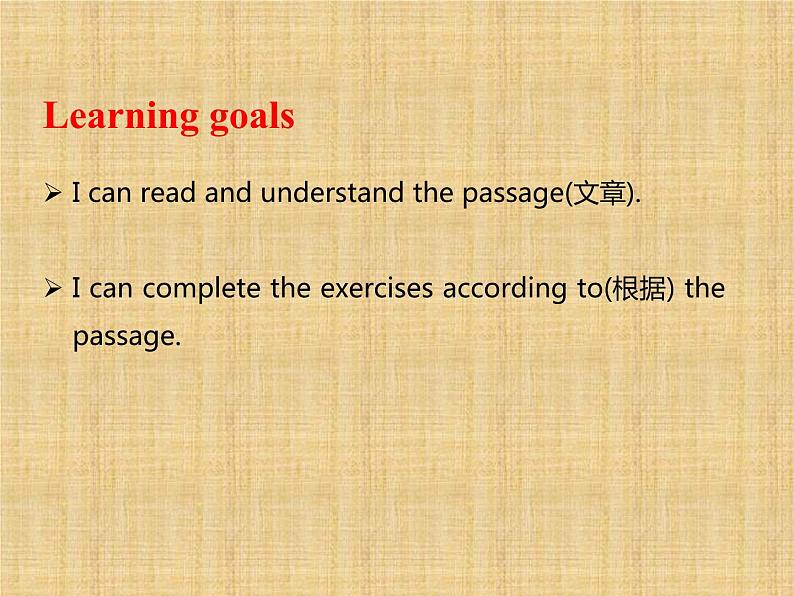 Learning goals

➢ I can read and understand the passage(文章).

➢ I can complete the exercises according to(根据) the passage.